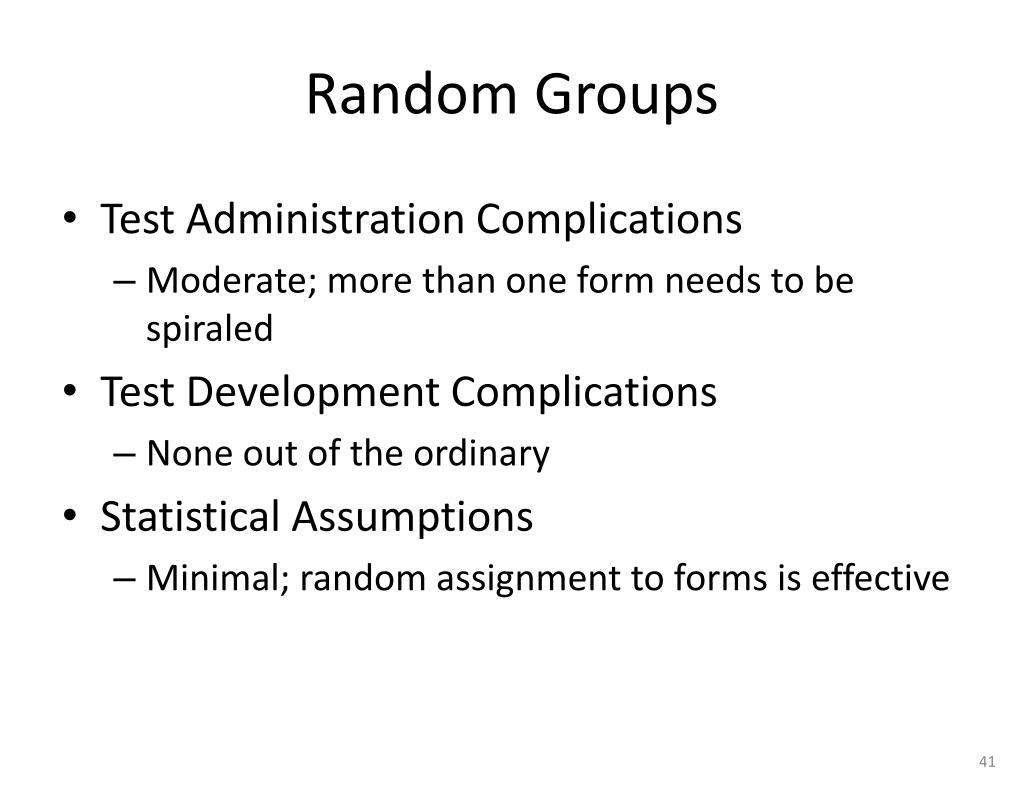 Random Groups

• Test Administration Complications
– Moderate; more than one form needs to be spiraled
• Test Development Complications
– None out of the ordinary
• Statistical Assumptions
– Minimal; random assignment to forms is effective

41